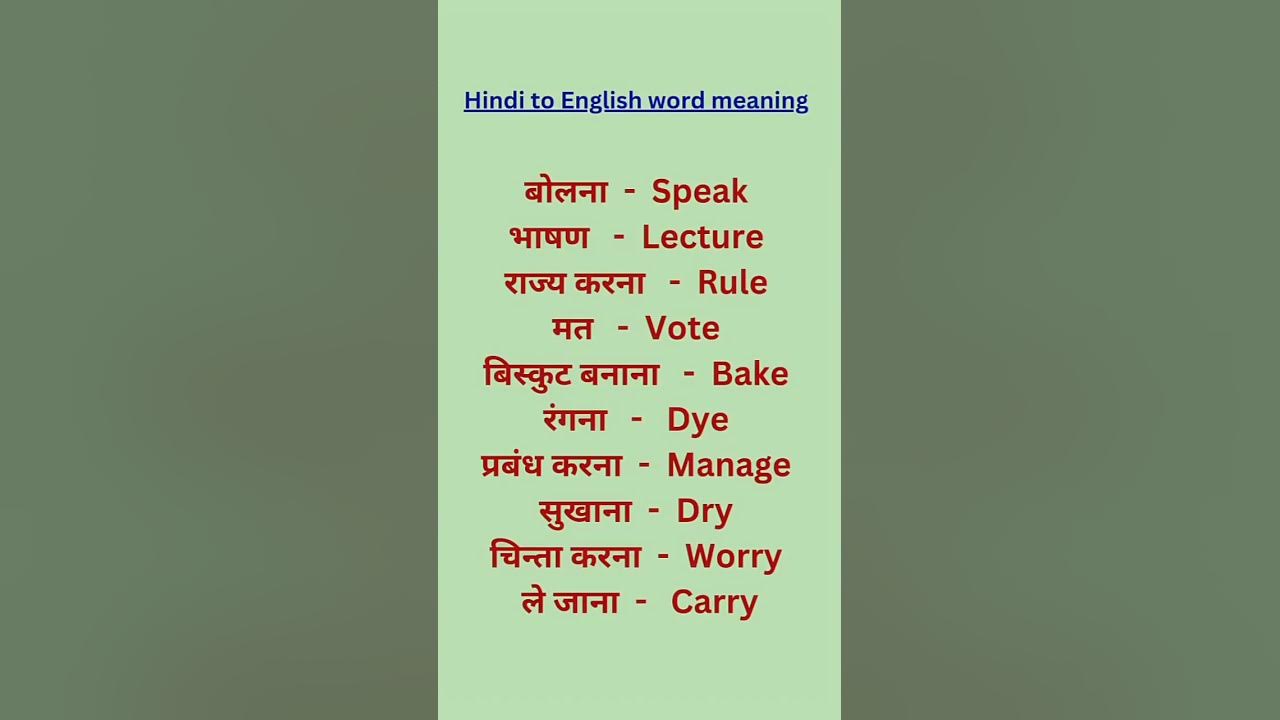 Hindi to English word meaning

बोलना - Speak
भाषण - Lecture
राज्य करना - Rule
मत - Vote
बिस्कुट बनाना - Bake
रंगना - Dye
प्रबंध करना - Manage
सुखाना - Dry
चिन्ता करना - Worry
ले जाना - Carry